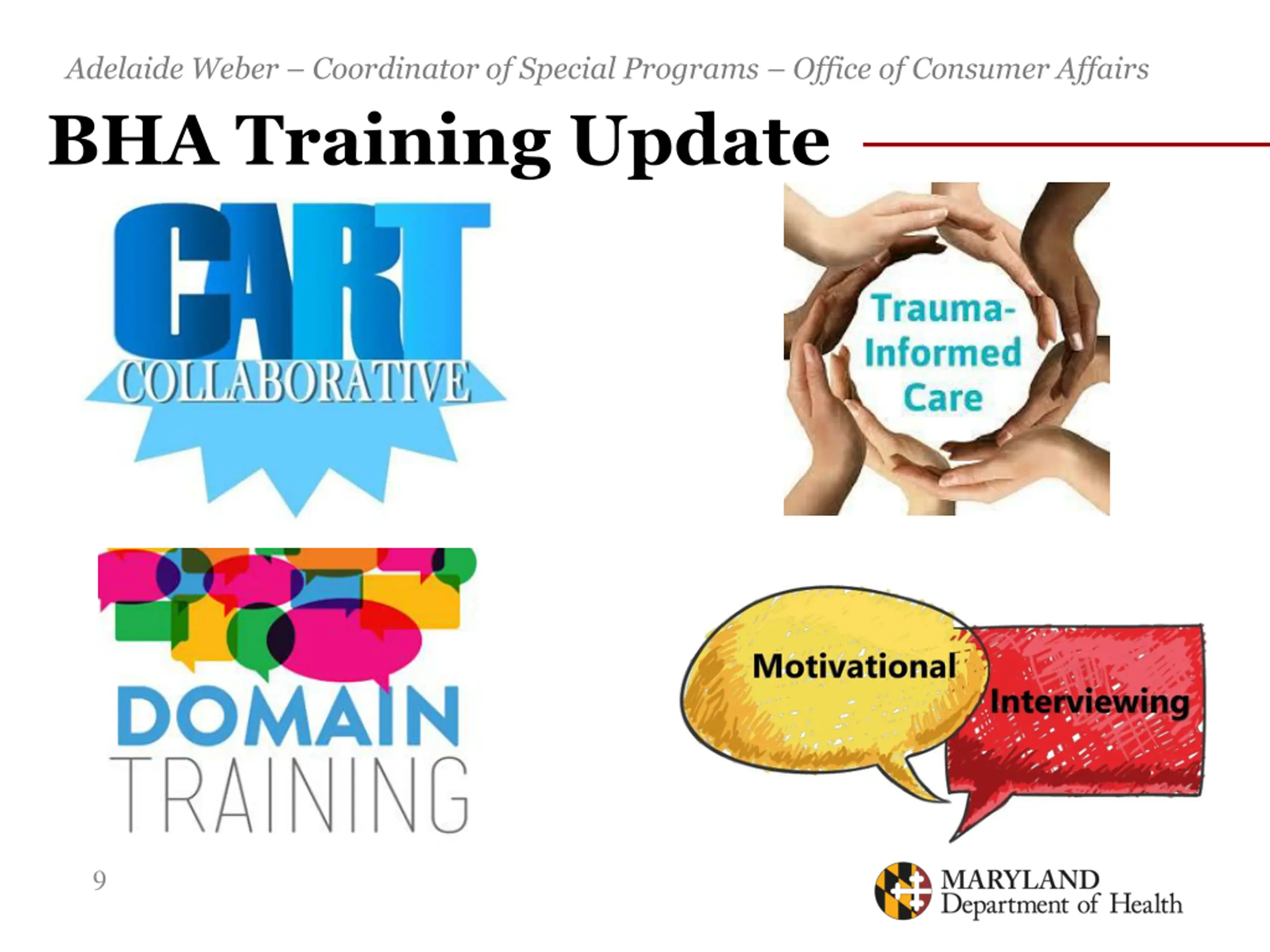 Adelaide Weber – Coordinator of Special Programs – Office of Consumer Affairs

BHA Training Update

CART COLLABORATIVE

Trauma-Informed Care

DOMAIN TRAINING

Motivational Interviewing

9

MARYLAND Department of Health